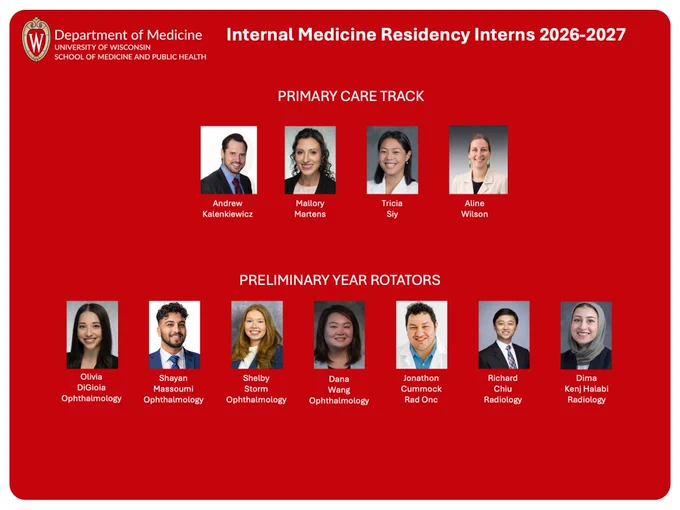 W

Department of Medicine
UNIVERSITY OF WISCONSIN
SCHOOL OF MEDICINE AND PUBLIC HEALTH

Internal Medicine Residency Interns 2026-2027

PRIMARY CARE TRACK

Andrew Kalenkiewicz

Mallory Martens

Tricia Siy

Aline Wilson

PRELIMINARY YEAR ROTATORS

Olivia DiGioia Ophthalmology

Shayan Massoumi Ophthalmology

Shelby Storm Ophthalmology

Dana Wang Ophthalmology

Jonathon Cummock Rad Onc

Richard Chiu Radiology

Dima Kenj Halabi Radiology